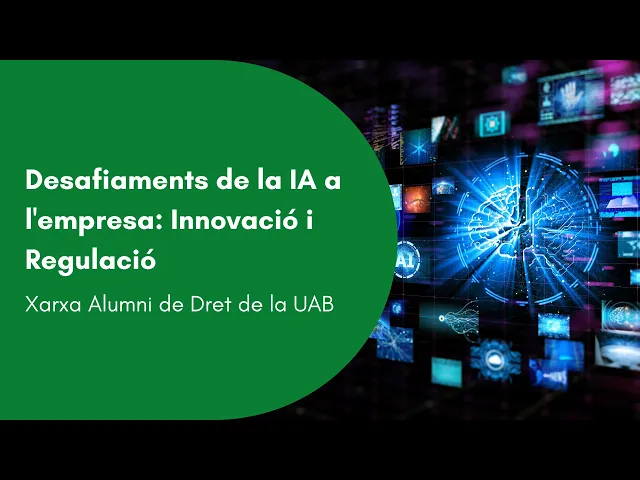 Desafiaments de la IA a l'empresa: Innovació i Regulació

Xarxa Alumni de Dret de la UAB

AI